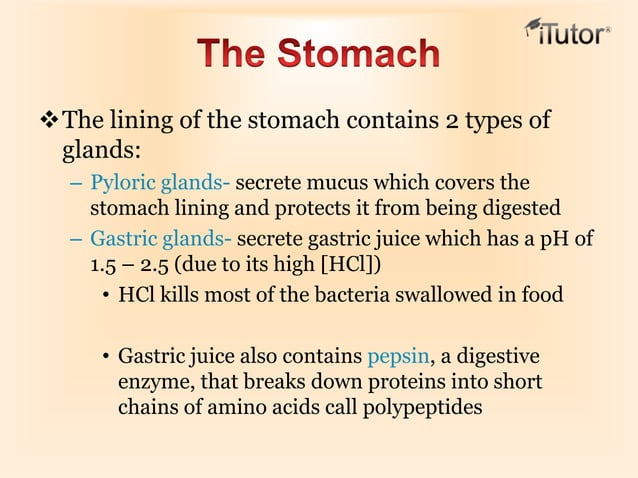 iTutor®

The Stomach

❖ The lining of the stomach contains 2 types of glands:

– Pyloric glands- secrete mucus which covers the stomach lining and protects it from being digested

– Gastric glands- secrete gastric juice which has a pH of 1.5 – 2.5 (due to its high [HCl])

• HCl kills most of the bacteria swallowed in food

• Gastric juice also contains pepsin, a digestive enzyme, that breaks down proteins into short chains of amino acids call polypeptides